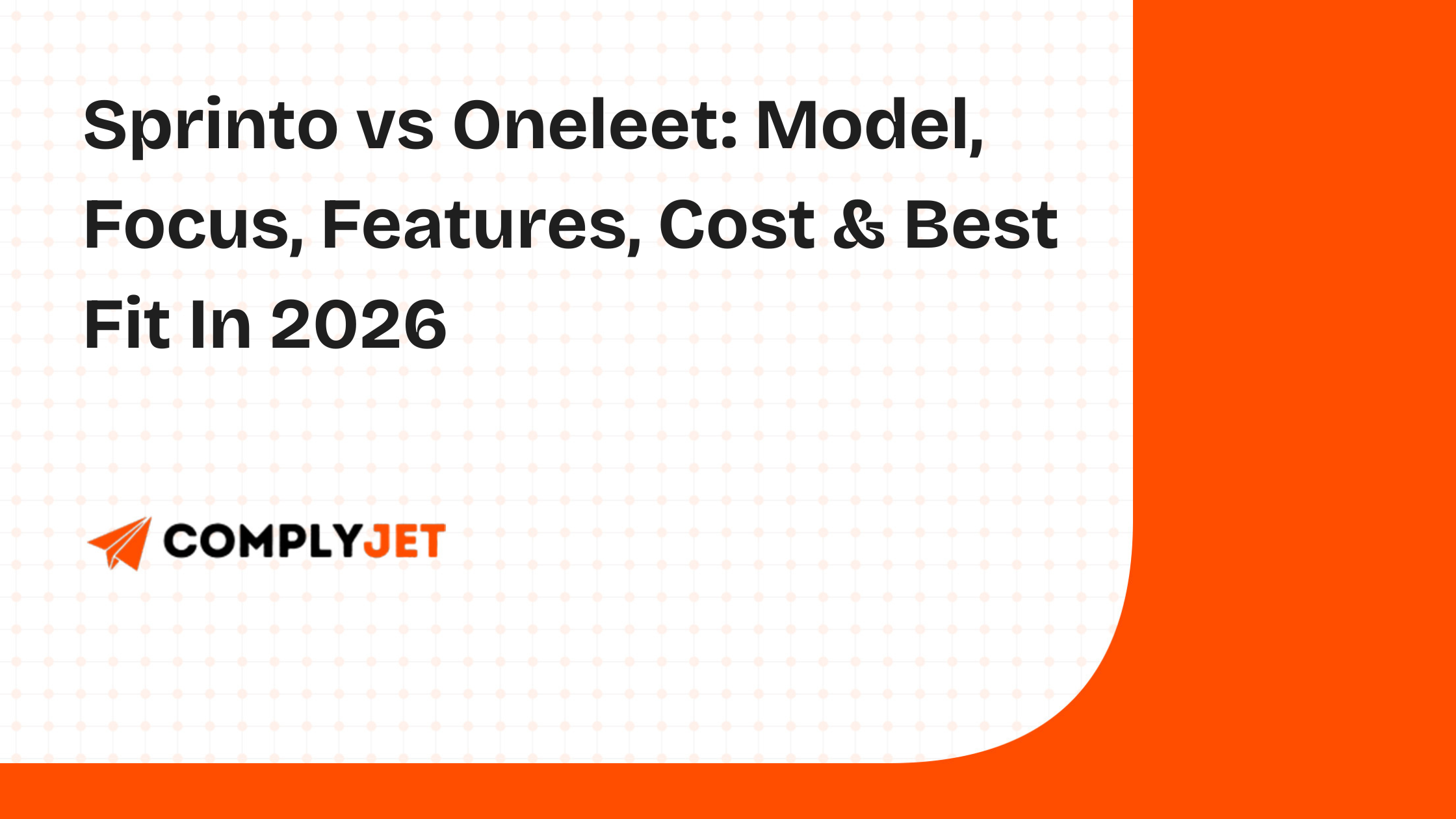 Sprinto vs Oneleet: Model, Focus, Features, Cost & Best Fit In 2026

COMPLYJET